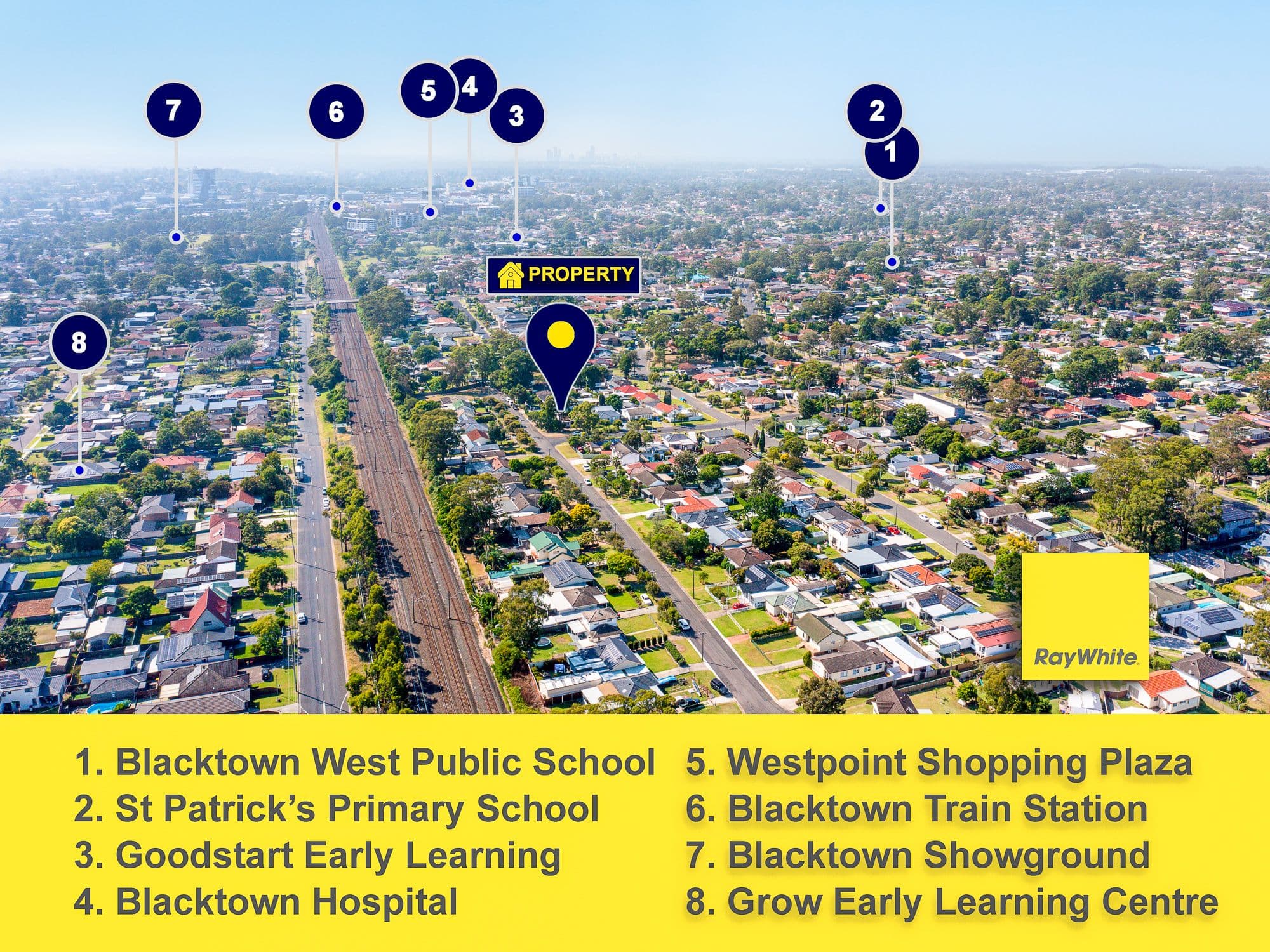 7
6
5
4
3
2
1
PROPERTY
8
RayWhite

1. Blacktown West Public School
2. St Patrick's Primary School
3. Goodstart Early Learning
4. Blacktown Hospital

5. Westpoint Shopping Plaza
6. Blacktown Train Station
7. Blacktown Showground
8. Grow Early Learning Centre